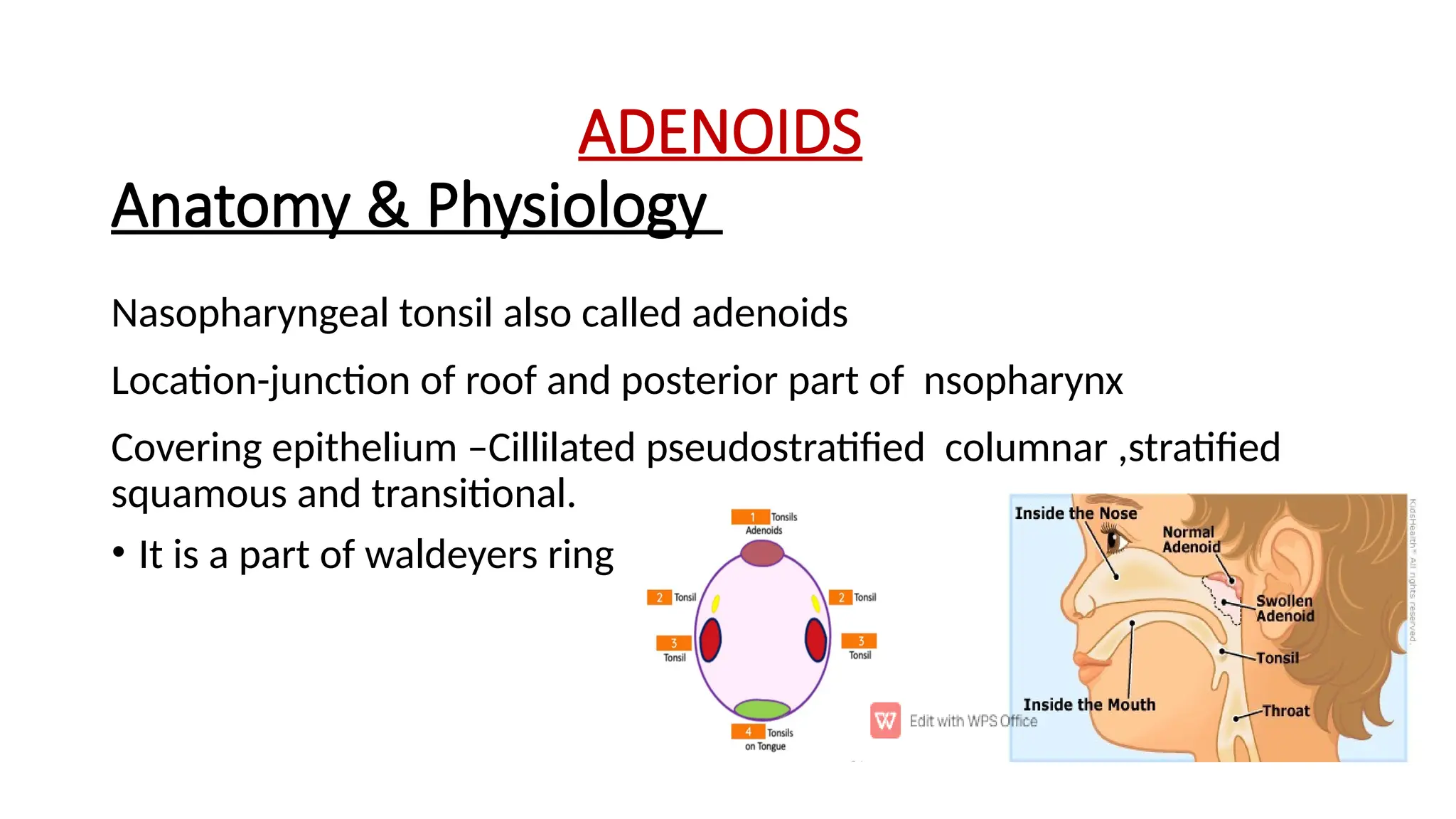 ADENOIDS

Anatomy & Physiology

Nasopharyngeal tonsil also called adenoids

Location-junction of roof and posterior part of nsopharynx

Covering epithelium –Cillilated pseudostratified columnar ,stratified squamous and transitional.

• It is a part of waldeyers ring

1 Tonsils Adenoids

2 Tonsil

2 Tonsil

3 Tonsil

3 Tonsil

4 Tonsils on Tongue

Edit with WPS Office

Inside the Nose

Normal Adenoid

Swollen Adenoid

Tonsil

Inside the Mouth

Throat

KidsHealth® All rights reserved.